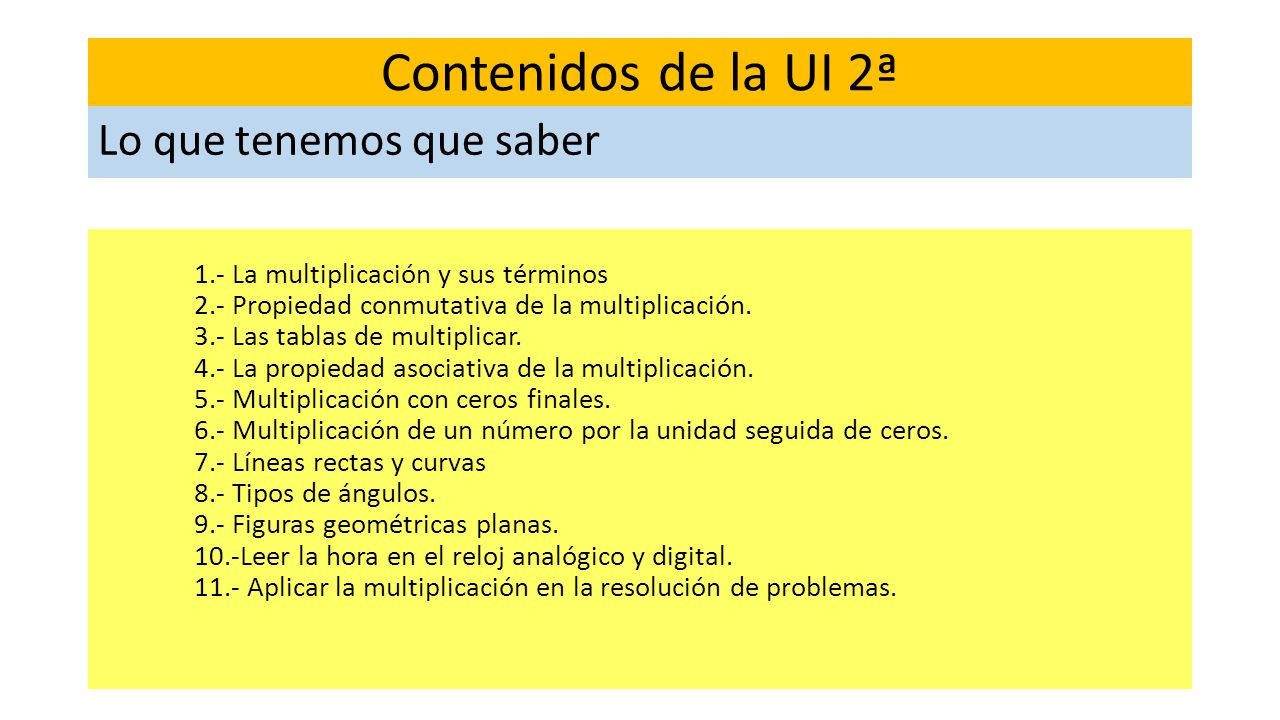 Contenidos de la UI 2ª

Lo que tenemos que saber

1.- La multiplicación y sus términos
2.- Propiedad conmutativa de la multiplicación.
3.- Las tablas de multiplicar.
4.- La propiedad asociativa de la multiplicación.
5.- Multiplicación con ceros finales.
6.- Multiplicación de un número por la unidad seguida de ceros.
7.- Líneas rectas y curvas
8.- Tipos de ángulos.
9.- Figuras geométricas planas.
10.-Leer la hora en el reloj analógico y digital.
11.- Aplicar la multiplicación en la resolución de problemas.